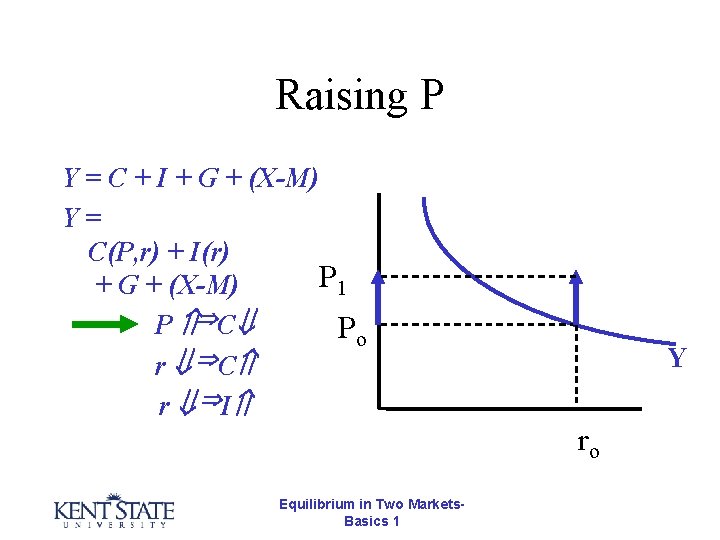 Raising P

$Y = C + I + G + (X-M)$

$Y =$

$C(P,r) + I(r)$

$+ G + (X-M)$

$P \Uparrow \Rightarrow C \Downarrow$

$r \Downarrow \Rightarrow C \Uparrow$

$r \Downarrow \Rightarrow I \Uparrow$

$P_1$

$P_o$

Y

$r_o$

KENT STATE
UNIVERSITY

Equilibrium in Two Markets-
Basics 1